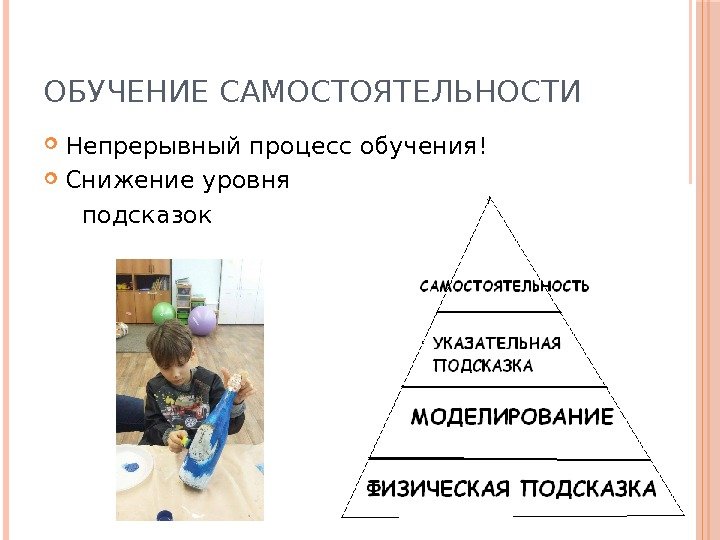 ОБУЧЕНИЕ САМОСТОЯТЕЛЬНОСТИ

Непрерывный процесс обучения!

Снижение уровня подсказок

САМОСТОЯТЕЛЬНОСТЬ

УКАЗАТЕЛЬНАЯ ПОДСКАЗКА

МОДЕЛИРОВАНИЕ

ФИЗИЧЕСКАЯ ПОДСКАЗКА